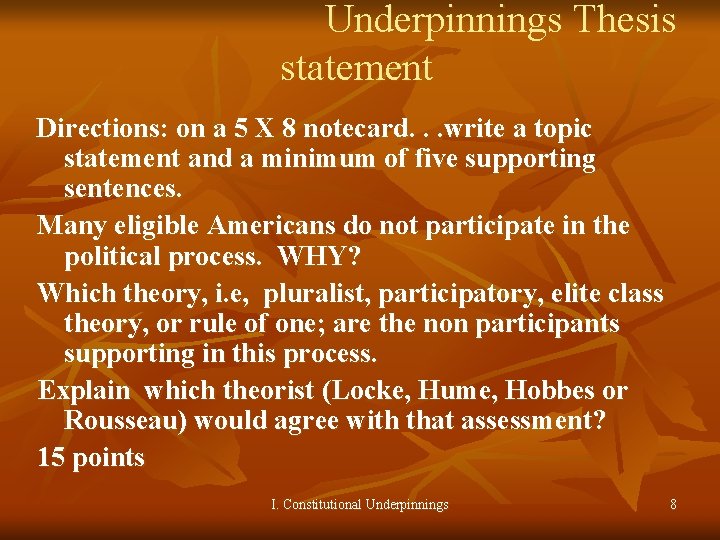 Underpinnings Thesis statement

Directions: on a 5 X 8 notecard. . .write a topic statement and a minimum of five supporting sentences.

Many eligible Americans do not participate in the political process. WHY?

Which theory, i.e, pluralist, participatory, elite class theory, or rule of one; are the non participants supporting in this process.

Explain which theorist (Locke, Hume, Hobbes or Rousseau) would agree with that assessment?

15 points

I. Constitutional Underpinnings

8